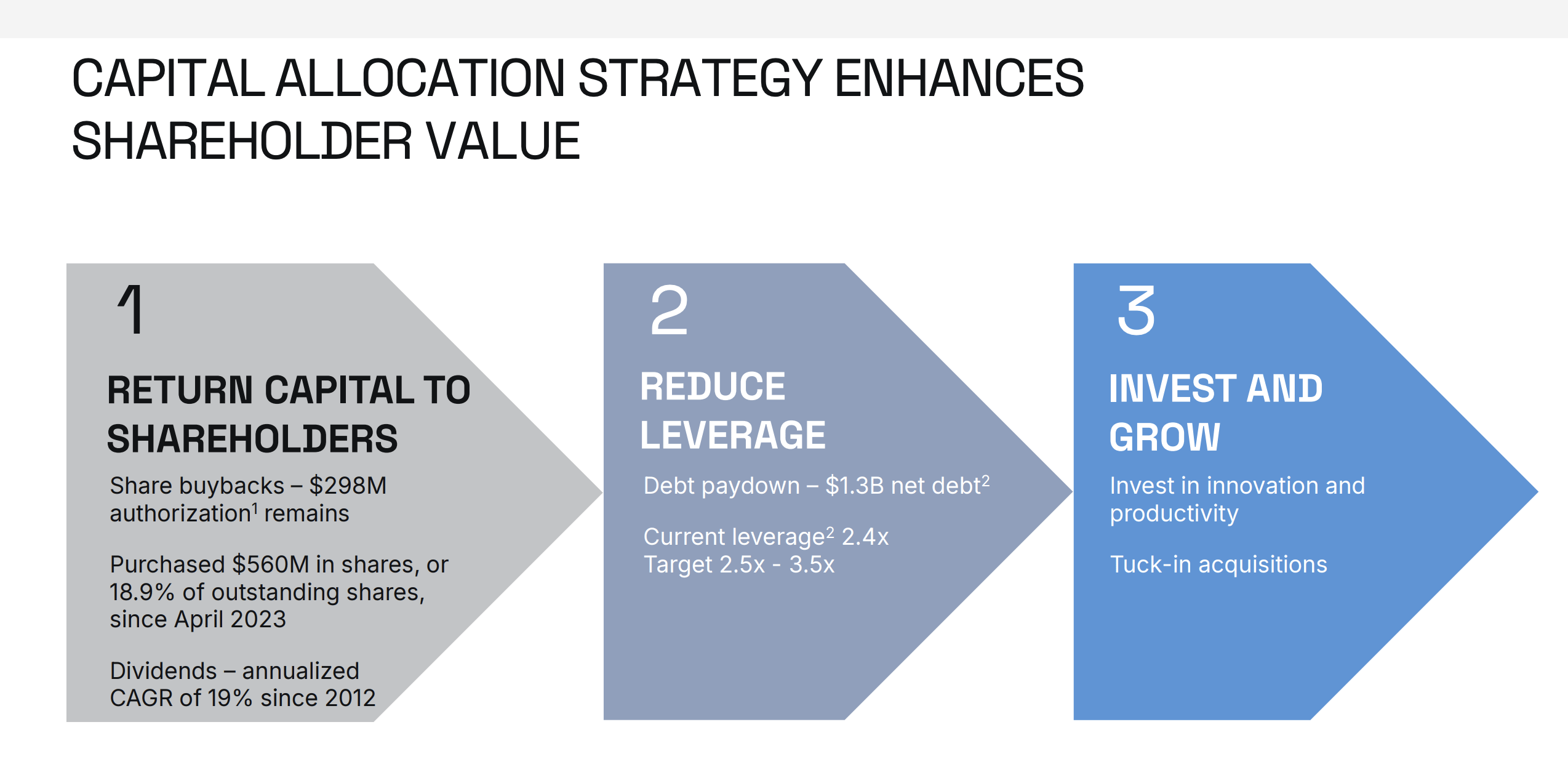 CAPITAL ALLOCATION STRATEGY ENHANCES SHAREHOLDER VALUE

1

RETURN CAPITAL TO SHAREHOLDERS

Share buybacks – \$298M authorization$^1$ remains

Purchased \$560M in shares, or 18.9% of outstanding shares, since April 2023

Dividends – annualized CAGR of 19% since 2012

2

REDUCE LEVERAGE

Debt paydown – \$1.3B net debt$^2$

Current leverage$^2$ 2.4x
Target 2.5x - 3.5x

3

INVEST AND GROW

Invest in innovation and productivity

Tuck-in acquisitions